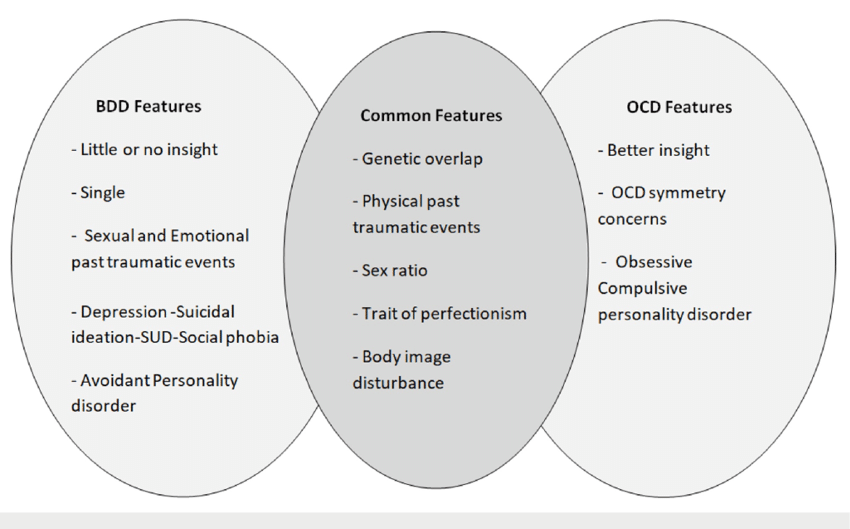 BDD Features

- Little or no insight

- Single

- Sexual and Emotional past traumatic events

- Depression -Suicidal ideation-SUD-Social phobia

- Avoidant Personality disorder

Common Features

- Genetic overlap

- Physical past traumatic events

- Sex ratio

- Trait of perfectionism

- Body image disturbance

OCD Features

- Better insight

- OCD symmetry concerns

- Obsessive Compulsive personality disorder